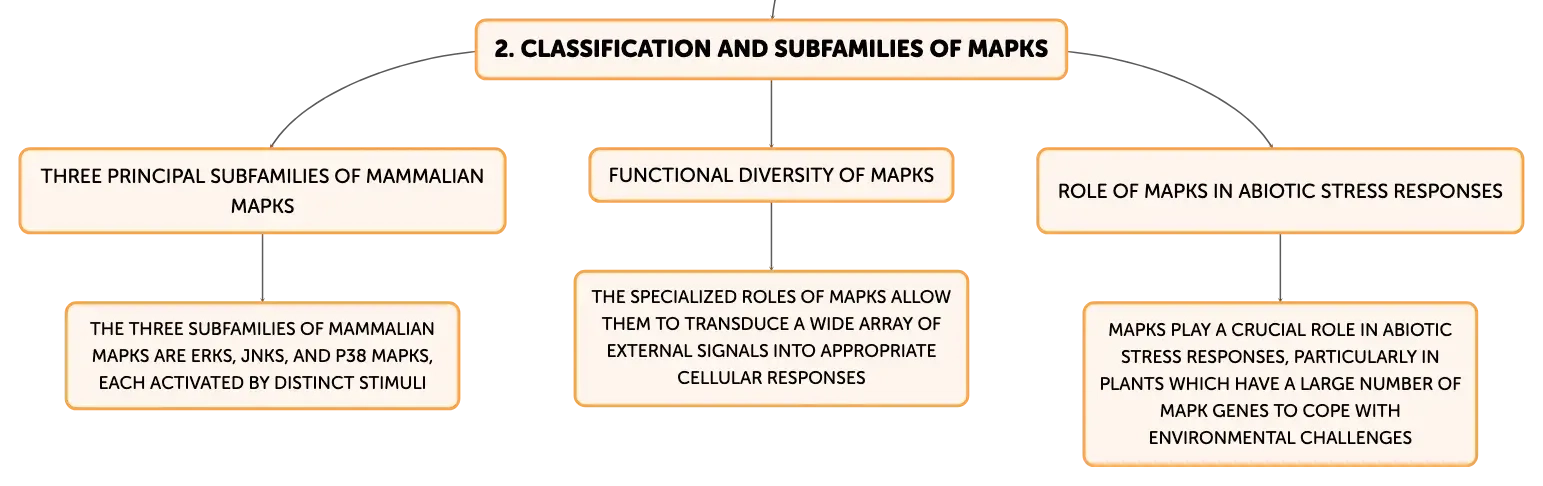 2. CLASSIFICATION AND SUBFAMILIES OF MAPKS

THREE PRINCIPAL SUBFAMILIES OF MAMMALIAN MAPKS

THE THREE SUBFAMILIES OF MAMMALIAN MAPKS ARE ERKS, JNKS, AND P38 MAPKS, EACH ACTIVATED BY DISTINCT STIMULI

FUNCTIONAL DIVERSITY OF MAPKS

THE SPECIALIZED ROLES OF MAPKS ALLOW THEM TO TRANSDUCE A WIDE ARRAY OF EXTERNAL SIGNALS INTO APPROPRIATE CELLULAR RESPONSES

ROLE OF MAPKS IN ABIOTIC STRESS RESPONSES

MAPKS PLAY A CRUCIAL ROLE IN ABIOTIC STRESS RESPONSES, PARTICULARLY IN PLANTS WHICH HAVE A LARGE NUMBER OF MAPK GENES TO COPE WITH ENVIRONMENTAL CHALLENGES